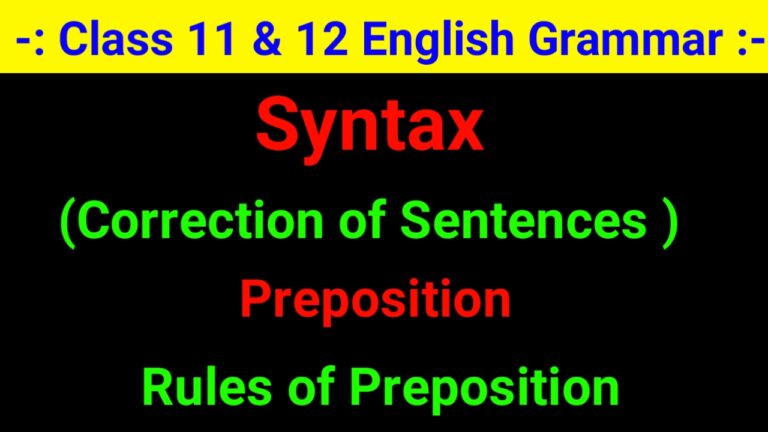 -: Class 11 & 12 English Grammar :-

Syntax

(Correction of Sentences )

Preposition

Rules of Preposition